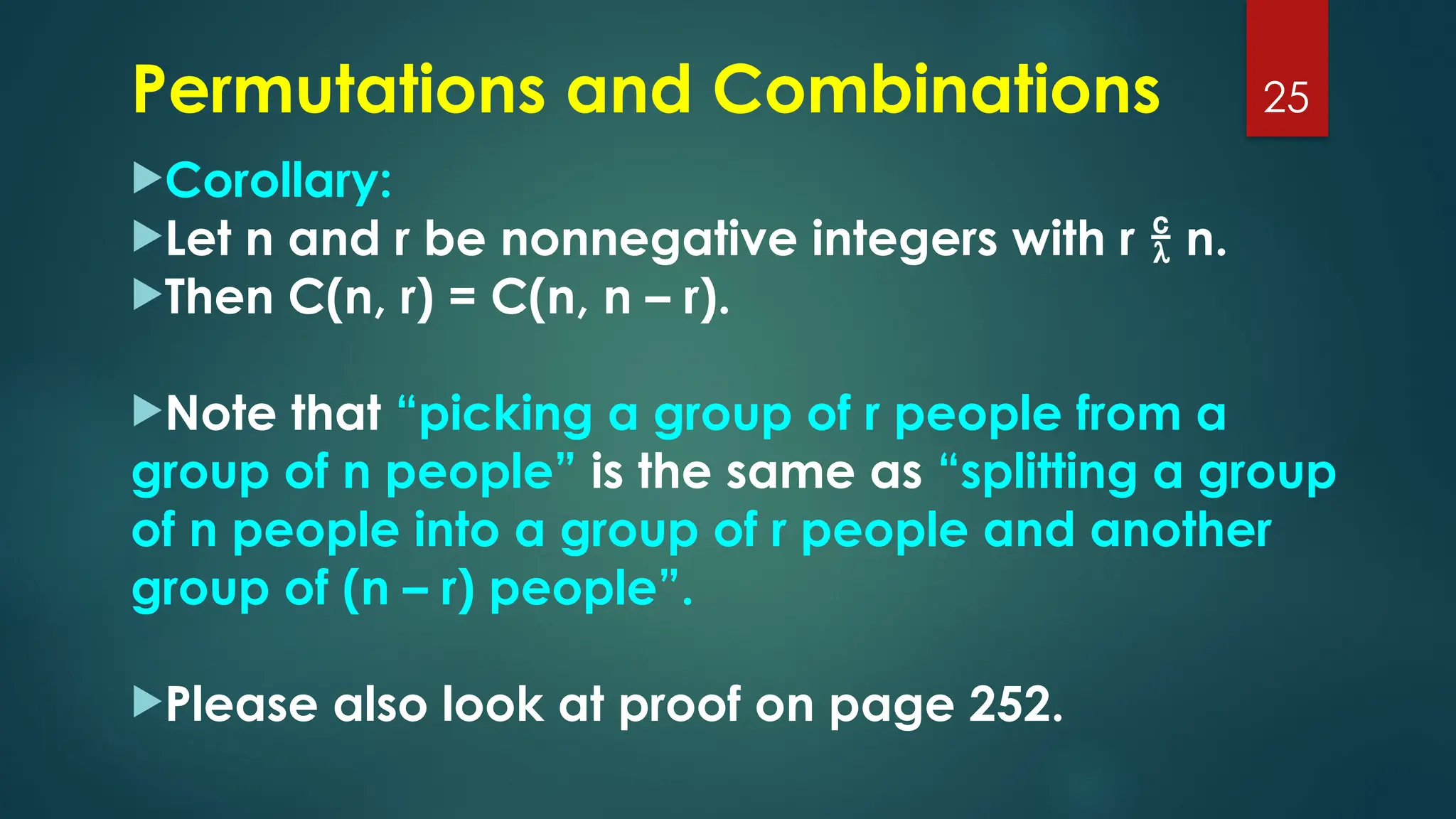 Permutations and Combinations

25

Corollary:

Let n and r be nonnegative integers with r $\frac{c}{\lambda}$ n.

Then C(n, r) = C(n, n – r).

Note that “picking a group of r people from a group of n people” is the same as “splitting a group of n people into a group of r people and another group of (n – r) people”.

Please also look at proof on page 252.